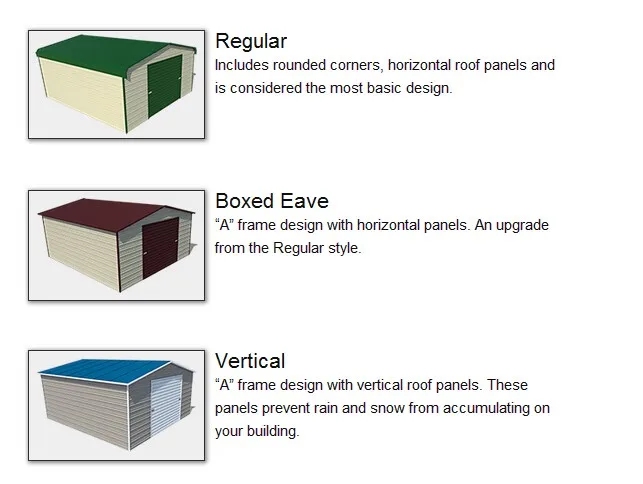 Regular
Includes rounded corners, horizontal roof panels and is considered the most basic design.

Boxed Eave
“A” frame design with horizontal panels. An upgrade from the Regular style.

Vertical
“A” frame design with vertical roof panels. These panels prevent rain and snow from accumulating on your building.